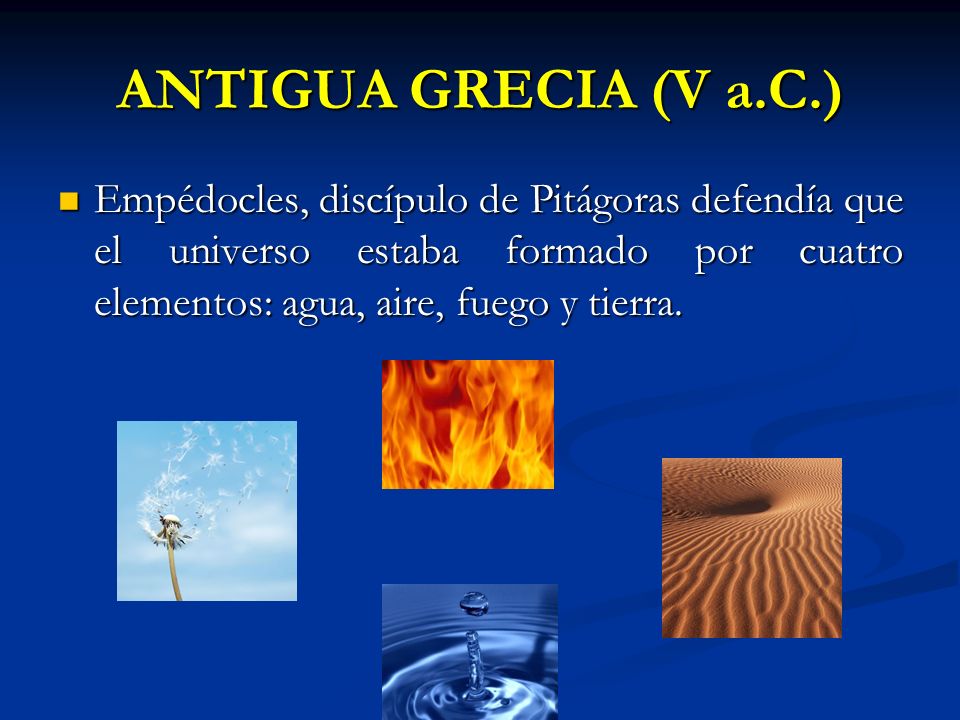 ANTIGUA GRECIA (V a.C.)

Empédocles, discípulo de Pitágoras defendía que el universo estaba formado por cuatro elementos: agua, aire, fuego y tierra.